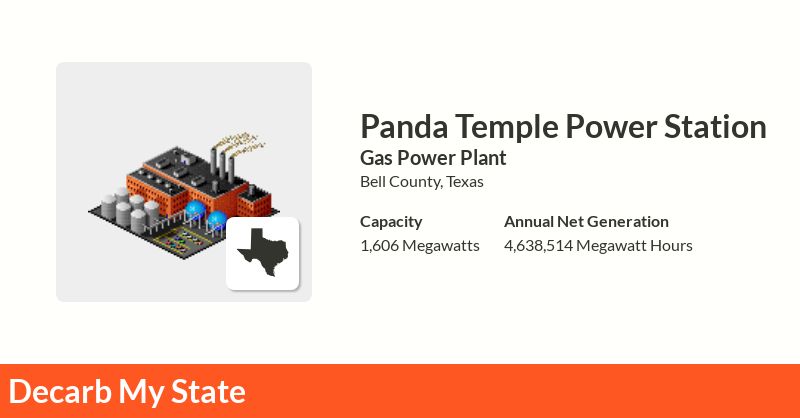 Panda Temple Power Station
Gas Power Plant
Bell County, Texas

Capacity
1,606 Megawatts

Annual Net Generation
4,638,514 Megawatt Hours

Decarb My State